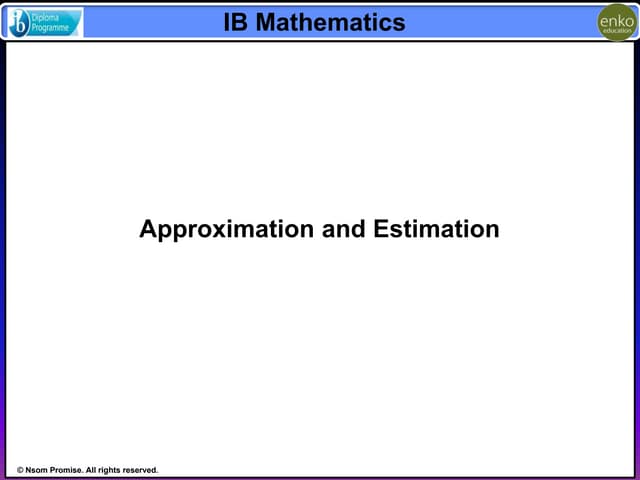 ib Diploma Programme

IB Mathematics

enko education

Approximation and Estimation

© Nsom Promise. All rights reserved.